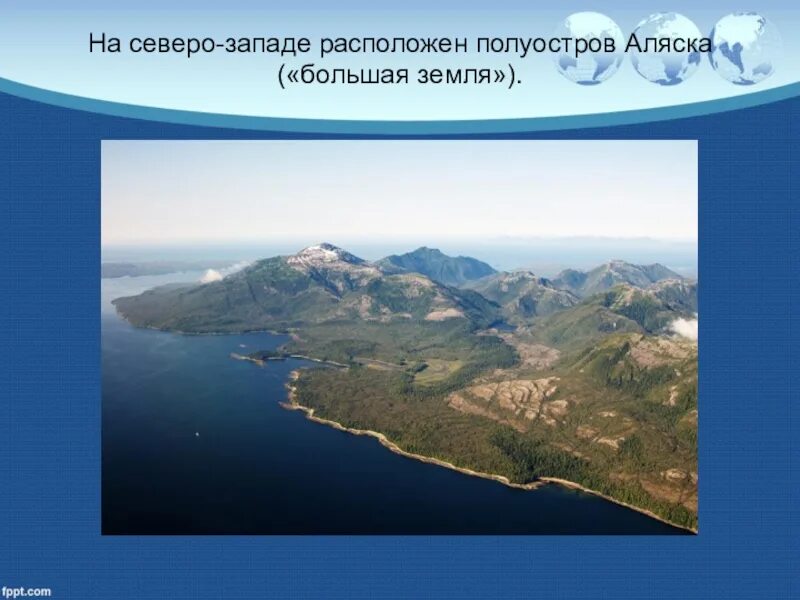 На северо-западе расположен полуостров Аляска («большая земля»).

fppt.com